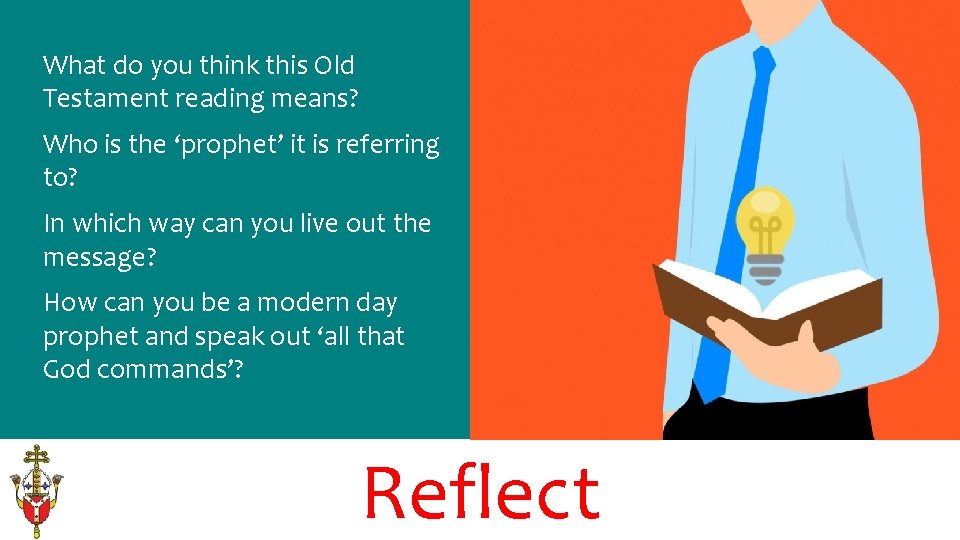 What do you think this Old Testament reading means?

Who is the ‘prophet’ it is referring to?

In which way can you live out the message?

How can you be a modern day prophet and speak out ‘all that God commands’?

Reflect